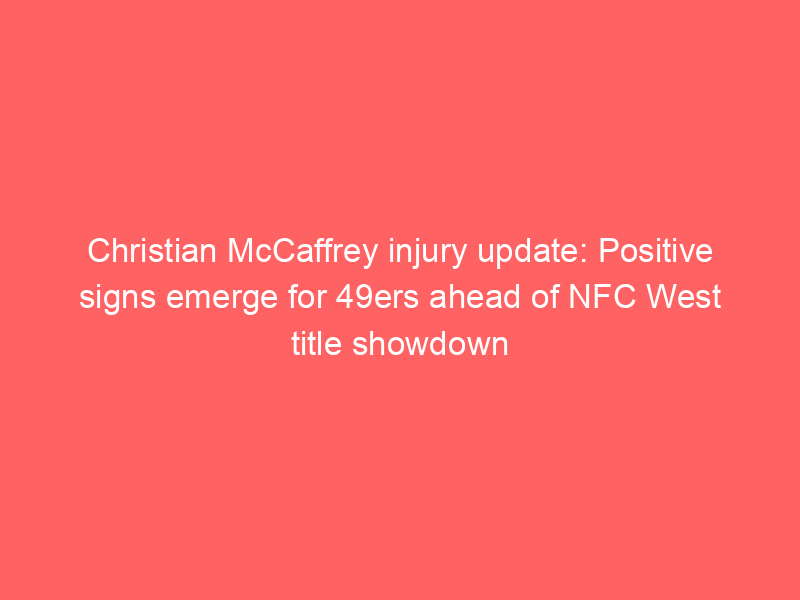 Christian McCaffrey injury update: Positive signs emerge for 49ers ahead of NFC West title showdown